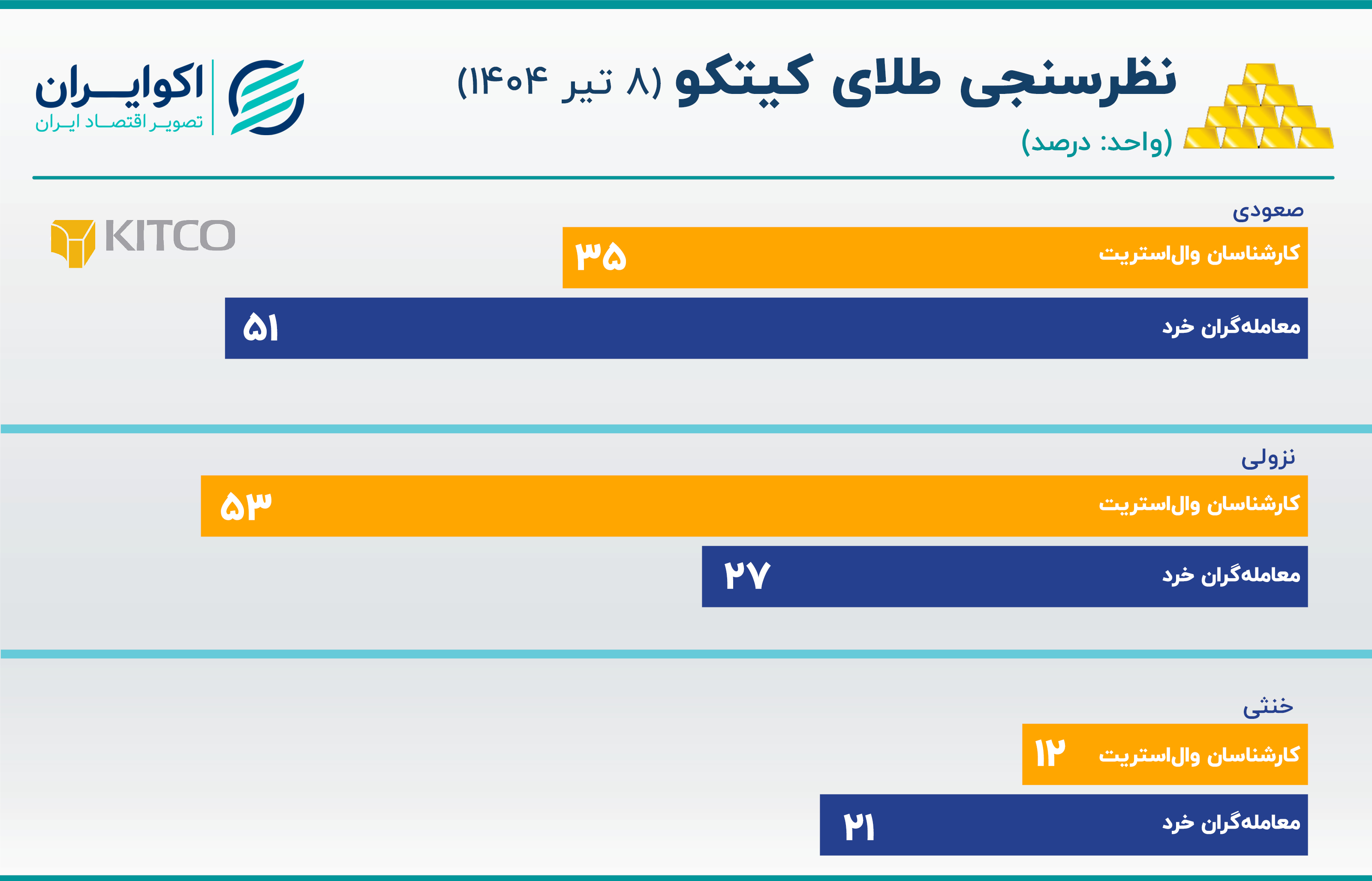 نظرسنجی طلای کیتکو (۸ تیر ۱۴۰۴)
(واحد: درصد)

اکوایران
تصویر اقتصاد ایران

KITCO

صعودی
کارشناسان وال‌استریت ۳۵
معامله‌گران خرد ۵۱

نزولی
کارشناسان وال‌استریت ۵۳
معامله‌گران خرد ۲۷

خنثی
کارشناسان وال‌استریت ۱۲
معامله‌گران خرد ۲۱